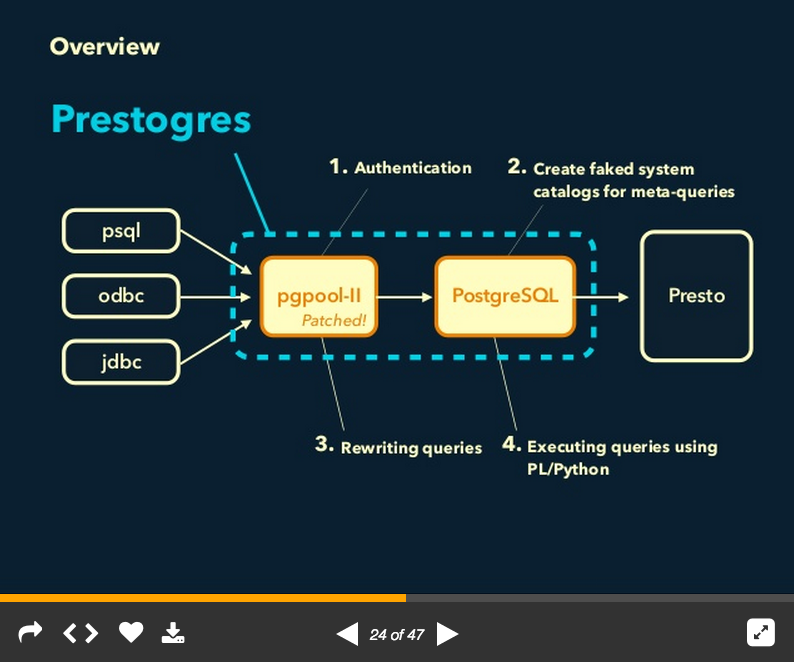 Overview

Prestogres

1. Authentication

2. Create faked system catalogs for meta-queries

psql

odbc

jdbc

pgpool-II
Patched!

PostgreSQL

Presto

3. Rewriting queries

4. Executing queries using PL/Python

24 of 47